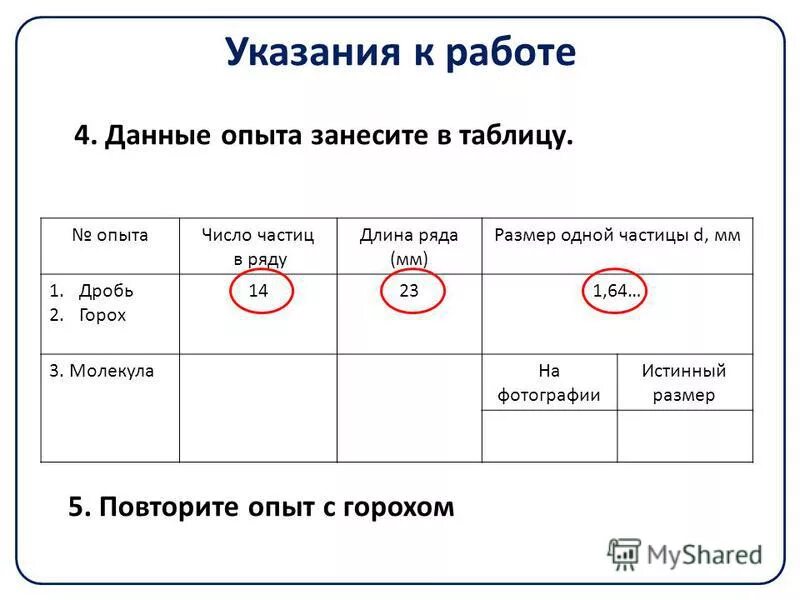 Указания к работе

4. Данные опыта занесите в таблицу.

| № опыта | Число частиц в ряду | Длина ряда (мм) | Размер одной частицы d, мм | |
|---|---|---|---|---|
| 1. Дробь 2. Горох | 14 | 23 | 1,64… | |
| 3. Молекула | | | На фотографии | Истинный размер |
| | | | | |

5. Повторите опыт с горохом

MyShared